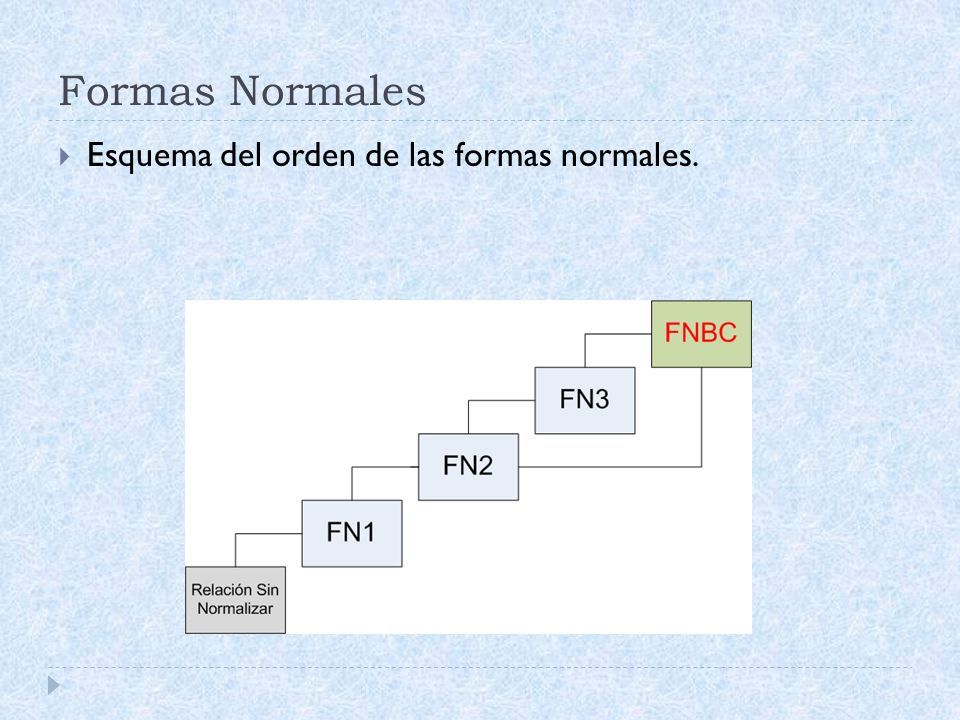 Formas Normales

Esquema del orden de las formas normales.

FNBC

FN3

FN2

FN1

Relación Sin Normalizar